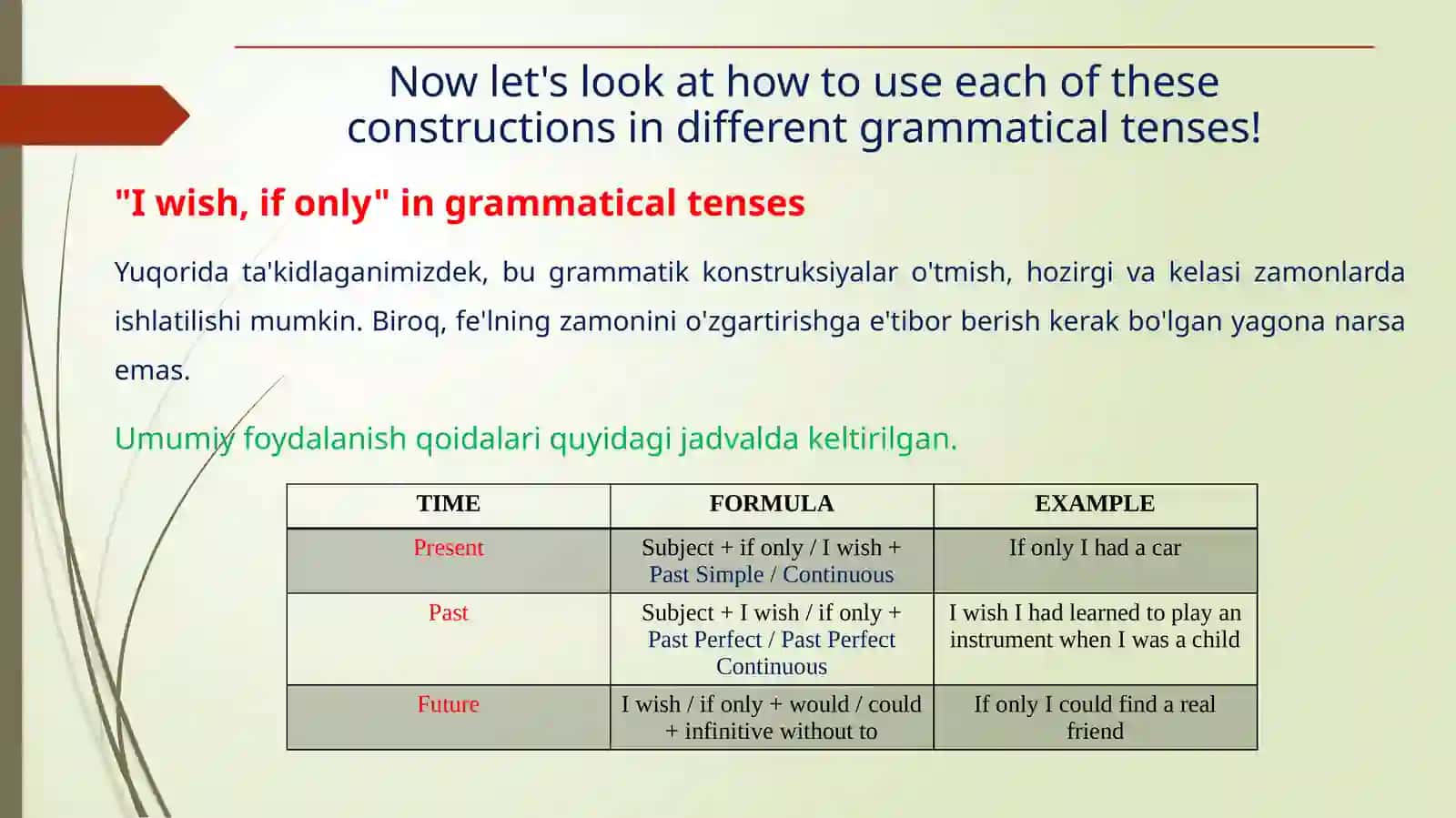 Now let's look at how to use each of these constructions in different grammatical tenses!

"I wish, if only" in grammatical tenses

Yuqorida ta'kidlaganimizdek, bu grammatik konstruksiyalar o'tmish, hozirgi va kelasi zamonlarda ishlatilishi mumkin. Biroq, fe'lning zamonini o'zgartirishga e'tibor berish kerak bo'lgan yagona narsa emas.

Umumiy foydalanish qoidalari quyidagi jadvalda keltirilgan.

| TIME | FORMULA | EXAMPLE |
|---|---|---|
| Present | Subject + if only / I wish + Past Simple / Continuous | If only I had a car |
| Past | Subject + I wish / if only + Past Perfect / Past Perfect Continuous | I wish I had learned to play an instrument when I was a child |
| Future | I wish / if only + would / could + infinitive without to | If only I could find a real friend |